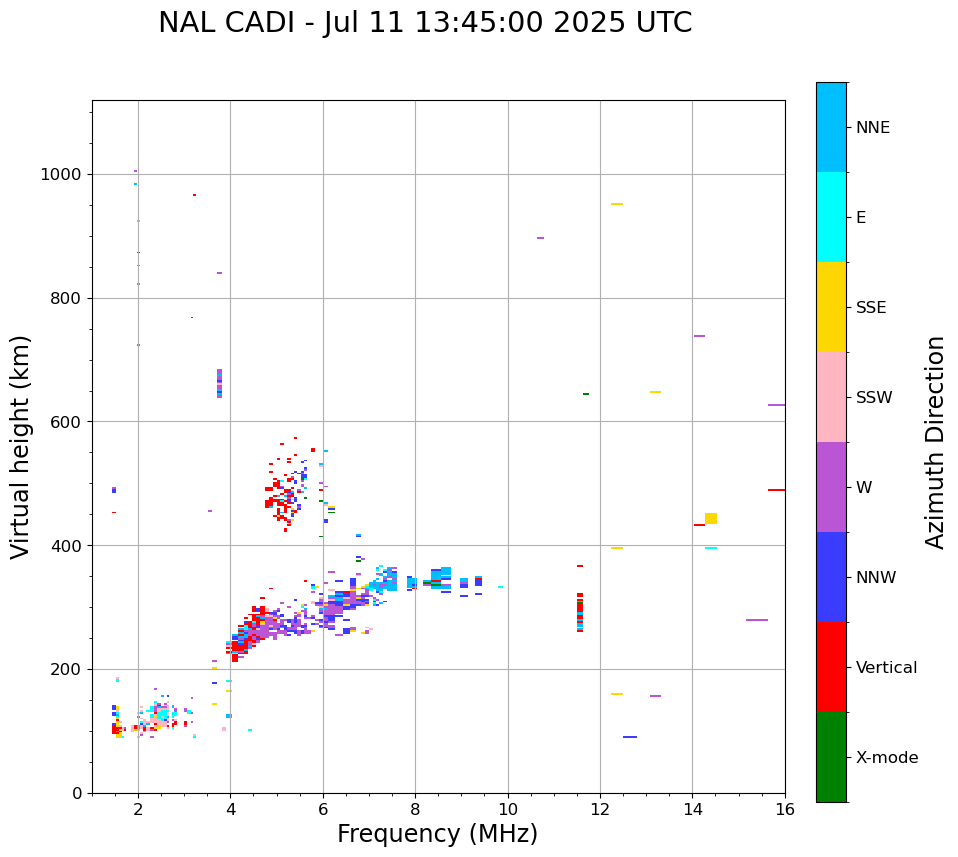 NAL CADI - Jul 11 13:45:00 2025 UTC

Virtual height (km)

1000
800
600
400
200
0

2
4
6
8
10
12
14
16

Frequency (MHz)

NNE
E
SSE
SSW
W
NNW
Vertical
X-mode

Azimuth Direction